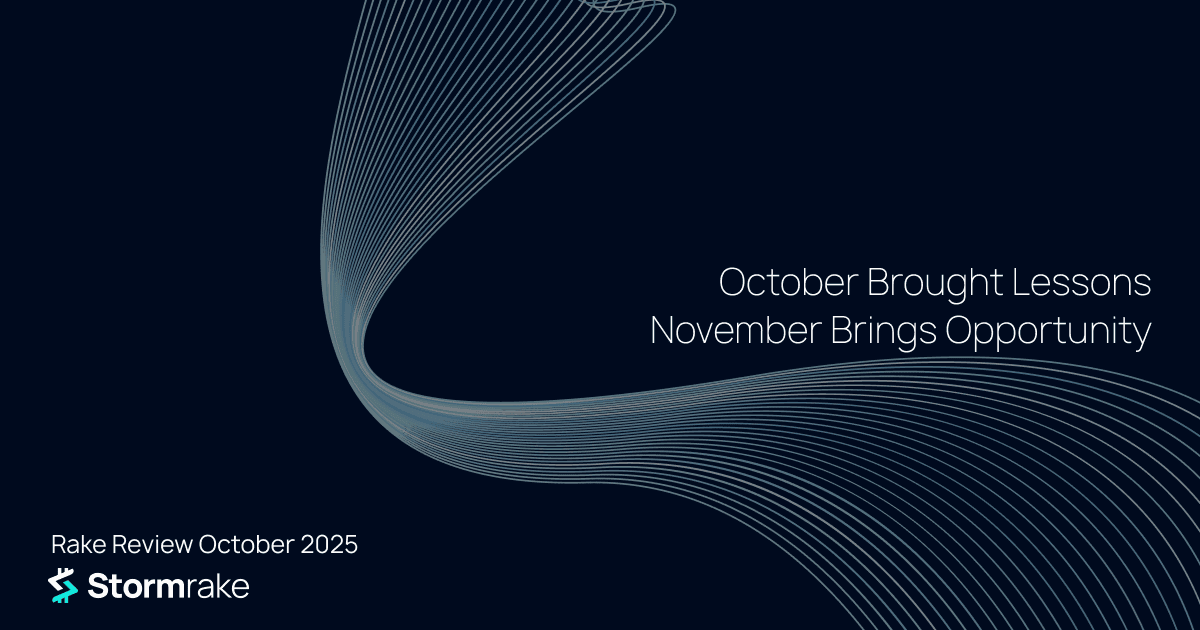 October Brought Lessons
November Brings Opportunity

Rake Review October 2025

Stormrake